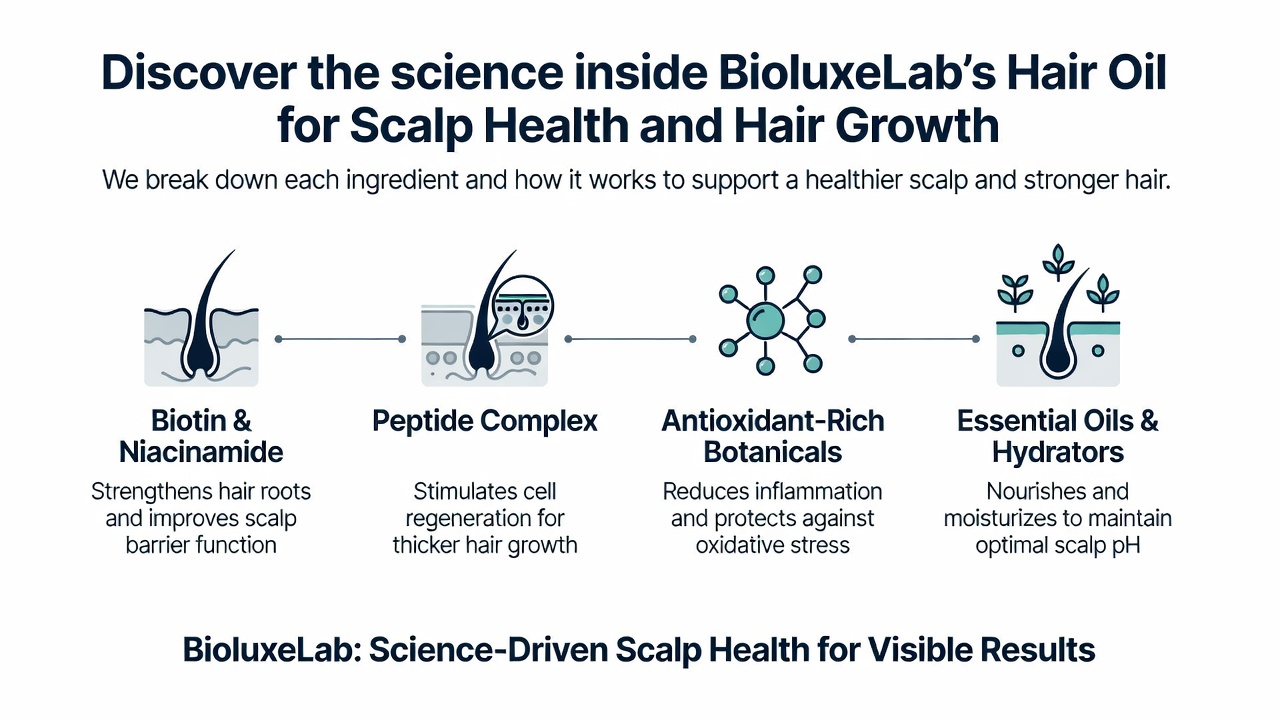 Discover the science inside BioluxeLab's Hair Oil for Scalp Health and Hair Growth

We break down each ingredient and how it works to support a healthier scalp and stronger hair.

Biotin & Niacinamide

Strengthens hair roots and improves scalp barrier function

Peptide Complex

Stimulates cell regeneration for thicker hair growth

Antioxidant-Rich Botanicals

Reduces inflammation and protects against oxidative stress

Essential Oils & Hydrators

Nourishes and moisturizes to maintain optimal scalp pH

BioluxeLab: Science-Driven Scalp Health for Visible Results